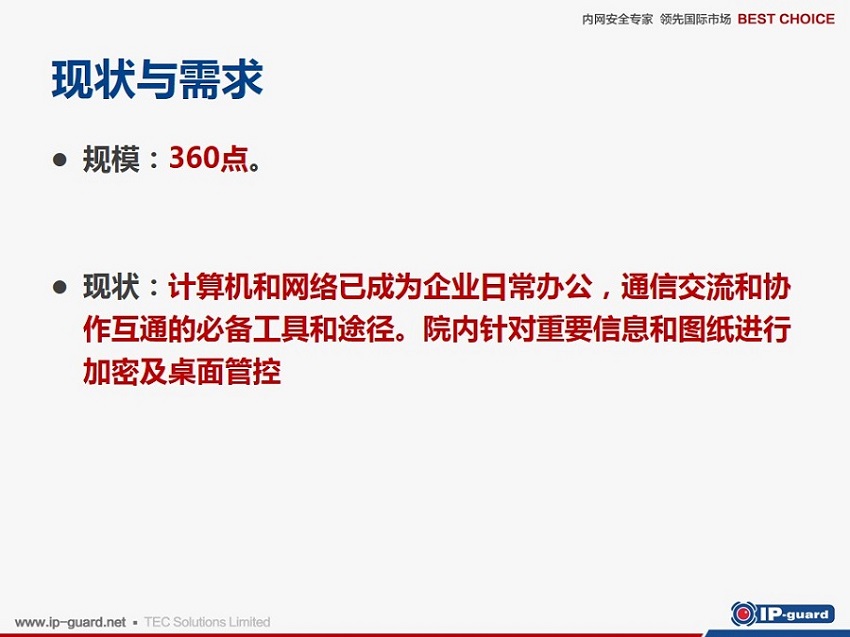 内网安全专家 领先国际市场 BEST CHOICE

现状与需求

● 规模：360点。

● 现状：计算机和网络已成为企业日常办公，通信交流和协作互通的必备工具和途径。院内针对重要信息和图纸进行加密及桌面管控

www.ip-guard.net ▪ TEC Solutions Limited

IP-guard